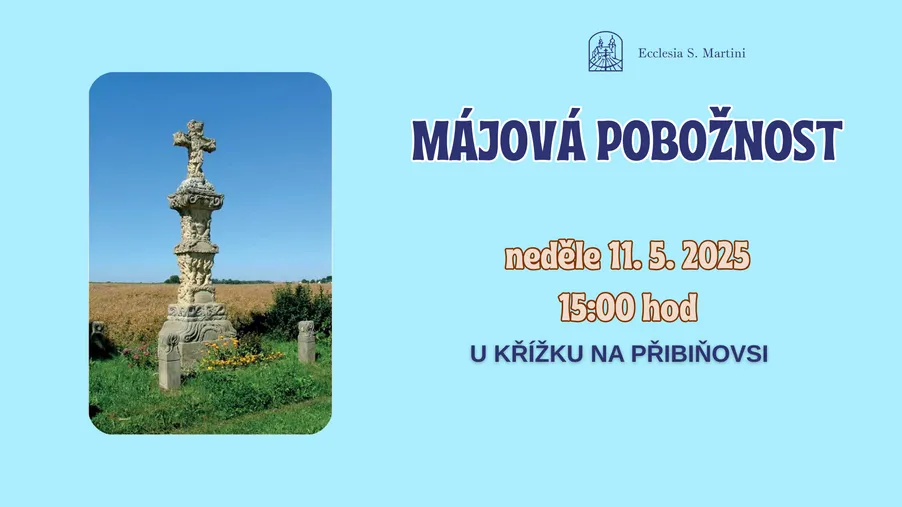 Ecclesia S. Martini

MÁJOVÁ POBOŽNOST

neděle 11. 5. 2025

15:00 hod

U KŘÍŽKU NA PŘIBIŇOVSI